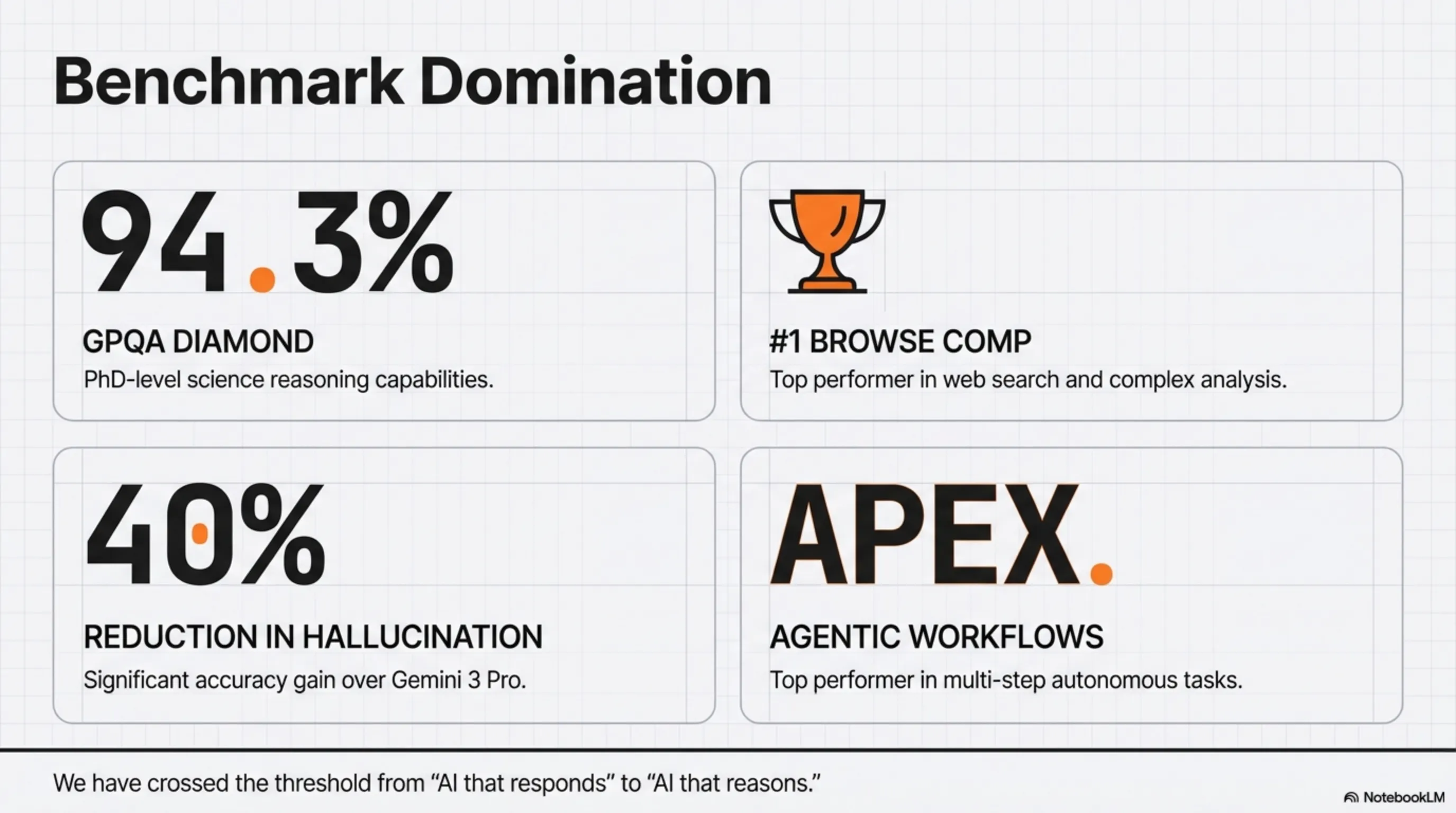 Benchmark Domination

94.3%

GPQA DIAMOND

PhD-level science reasoning capabilities.

#1 BROWSE COMP

Top performer in web search and complex analysis.

40%

REDUCTION IN HALLUCINATION

Significant accuracy gain over Gemini 3 Pro.

APEX.

AGENTIC WORKFLOWS

Top performer in multi-step autonomous tasks.

We have crossed the threshold from “AI that responds” to “AI that reasons.”

NotebookLM